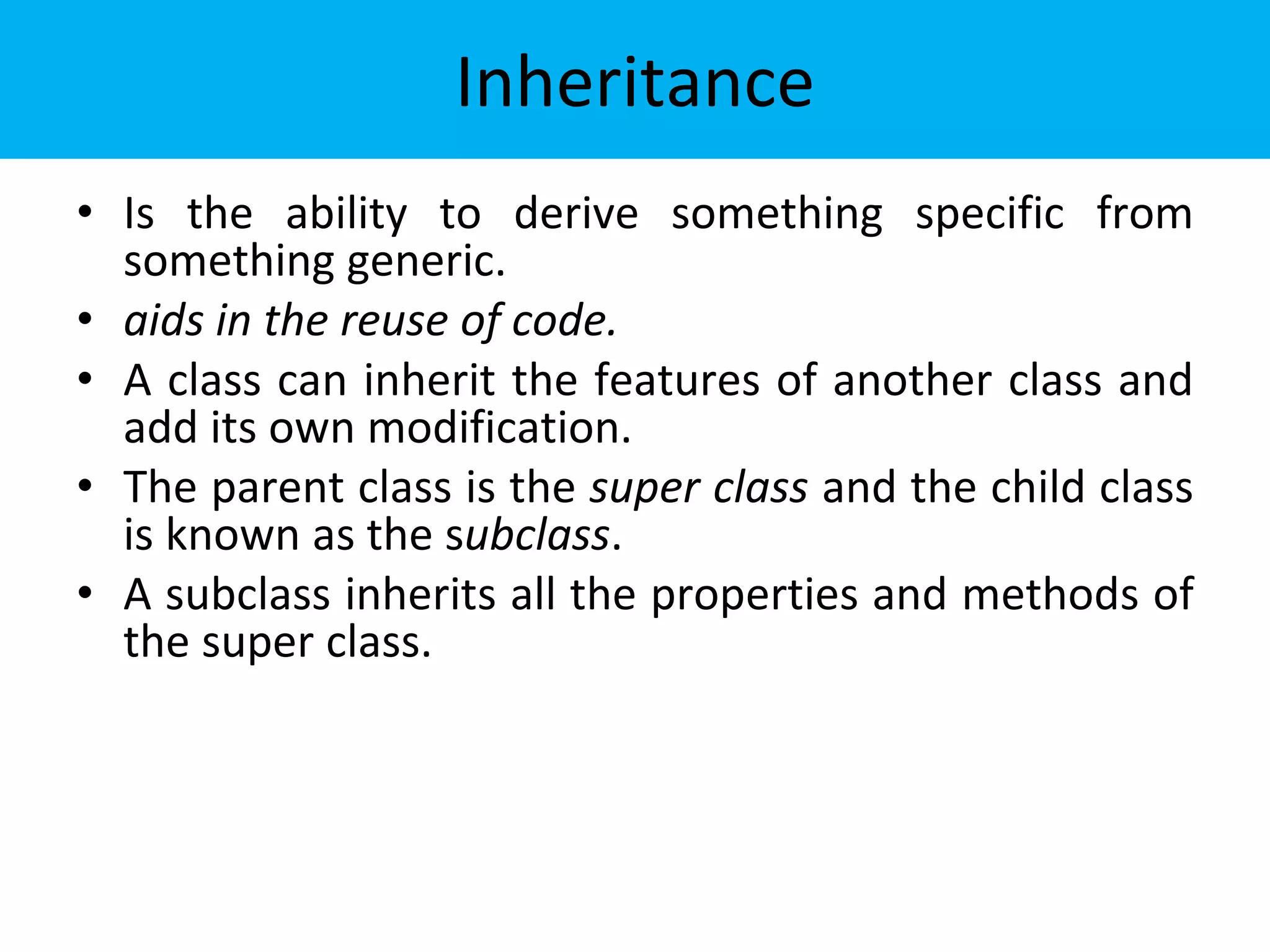 Inheritance

• Is the ability to derive something specific from something generic.
• aids in the reuse of code.
• A class can inherit the features of another class and add its own modification.
• The parent class is the super class and the child class is known as the subclass.
• A subclass inherits all the properties and methods of the super class.